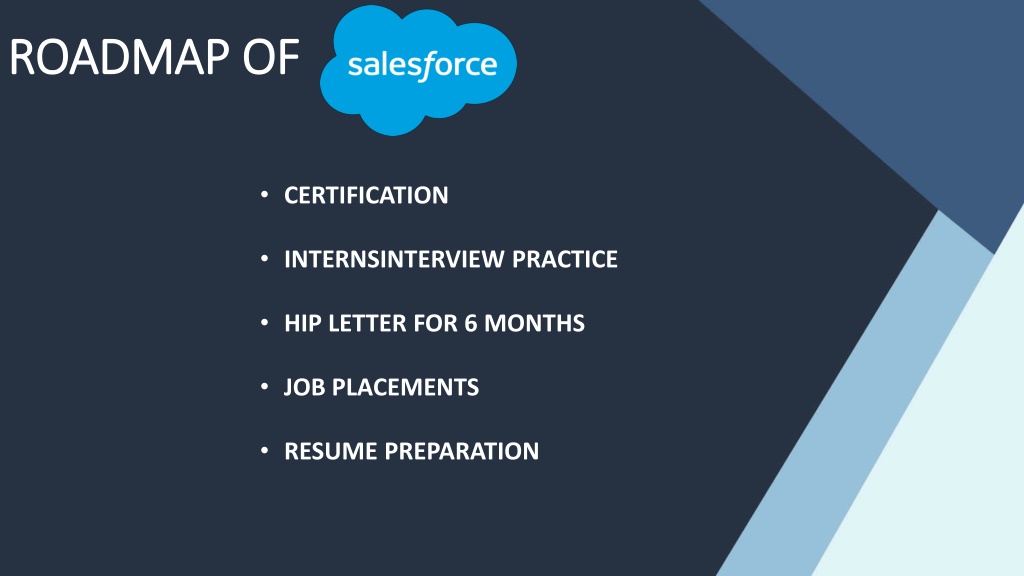 ROADMAP OF salesforce

• CERTIFICATION

• INTERNSINTERVIEW PRACTICE

• HIP LETTER FOR 6 MONTHS

• JOB PLACEMENTS

• RESUME PREPARATION